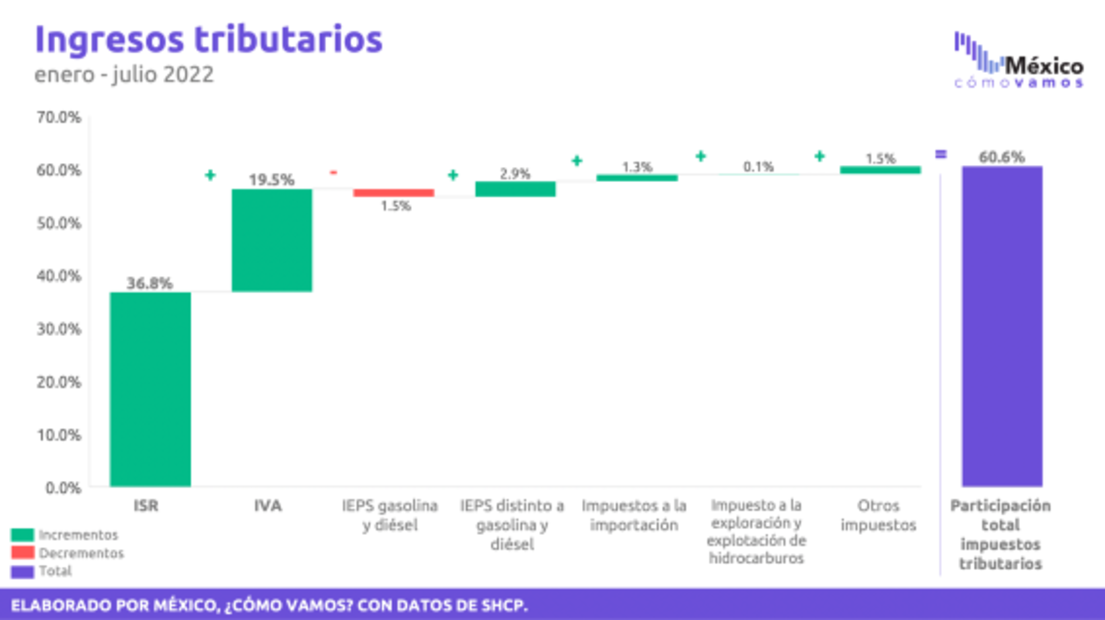 Ingresos tributarios
enero - julio 2022

México
cómo vamos

70.0%
60.0%
50.0%
40.0%
30.0%
20.0%
10.0%
0.0%

36.8%
+
19.5%
-
1.5%
+
2.9%
+
1.3%
+
0.1%
+
1.5%
=
60.6%

ISR
IVA
IEPS gasolina y diésel
IEPS distinto a gasolina y diésel
Impuestos a la importación
Impuesto a la exploración y explotación de hidrocarburos
Otros impuestos
Participación total impuestos tributarios

Incrementos
Decrementos
Total

ELABORADO POR MÉXICO, ¿CÓMO VAMOS? CON DATOS DE SHCP.